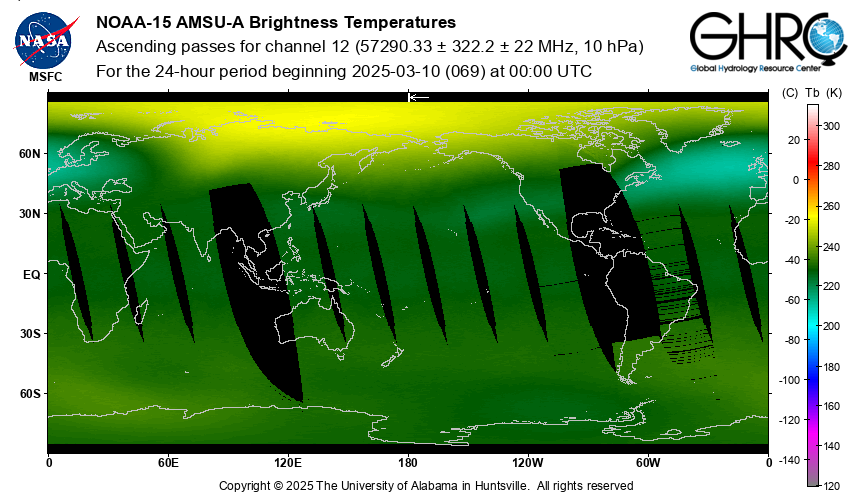 NASA
MSFC

NOAA-15 AMSU-A Brightness Temperatures
Ascending passes for channel 12 (57290.33 ± 322.2 ± 22 MHz, 10 hPa)
For the 24-hour period beginning 2025-03-10 (069) at 00:00 UTC

GHRC
Global Hydrology Resource Center

(C) Tb (K)

60N
30N
EQ
30S
60S

0
60E
120E
180
120W
60W
0

20
0
-20
-40
-60
-80
-100
-120
-140

300
280
260
240
220
200
180
160
140
120

Copyright © 2025 The University of Alabama in Huntsville. All rights reserved